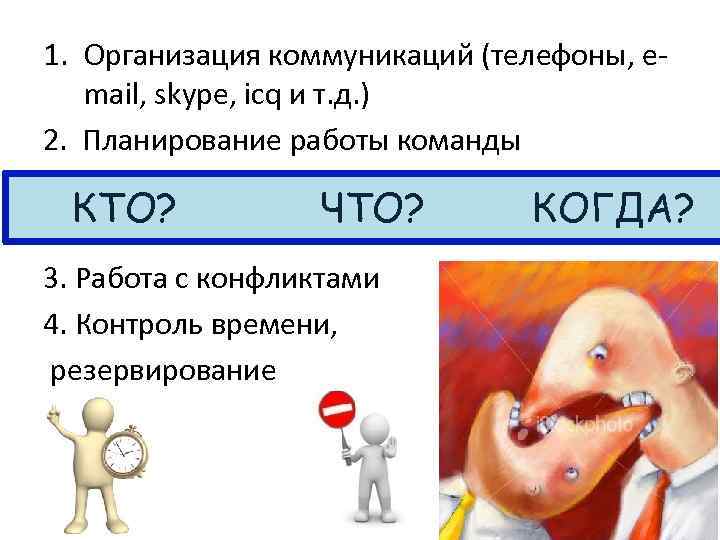 1. Организация коммуникаций (телефоны, e-mail, skype, icq и т.д.)

2. Планирование работы команды

КТО? ЧТО? КОГДА?

3. Работа с конфликтами

4. Контроль времени, резервирование

iStockphoto